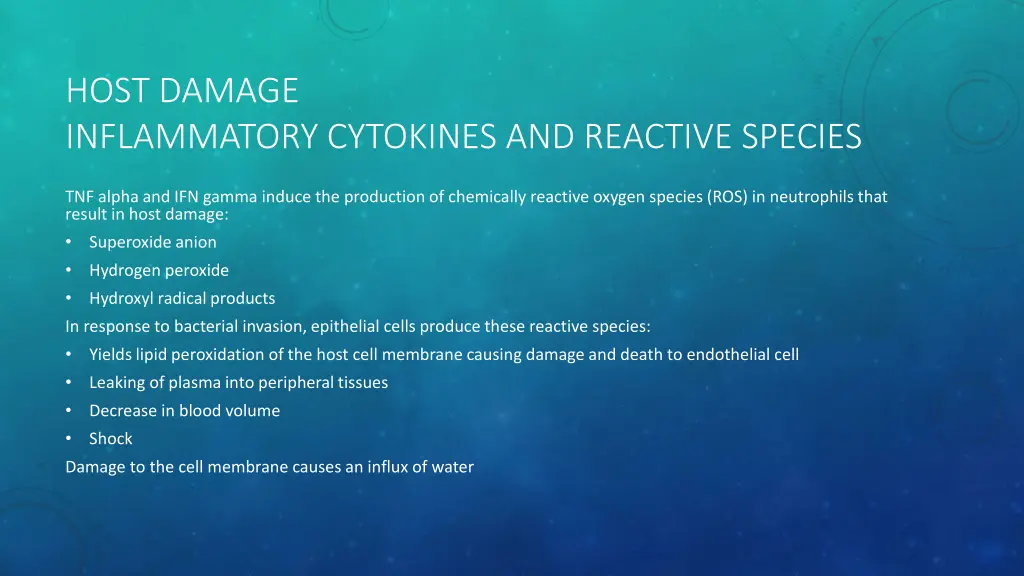 HOST DAMAGE
INFLAMMATORY CYTOKINES AND REACTIVE SPECIES

TNF alpha and IFN gamma induce the production of chemically reactive oxygen species (ROS) in neutrophils that result in host damage:

• Superoxide anion
• Hydrogen peroxide
• Hydroxyl radical products

In response to bacterial invasion, epithelial cells produce these reactive species:

• Yields lipid peroxidation of the host cell membrane causing damage and death to endothelial cell
• Leaking of plasma into peripheral tissues
• Decrease in blood volume
• Shock

Damage to the cell membrane causes an influx of water